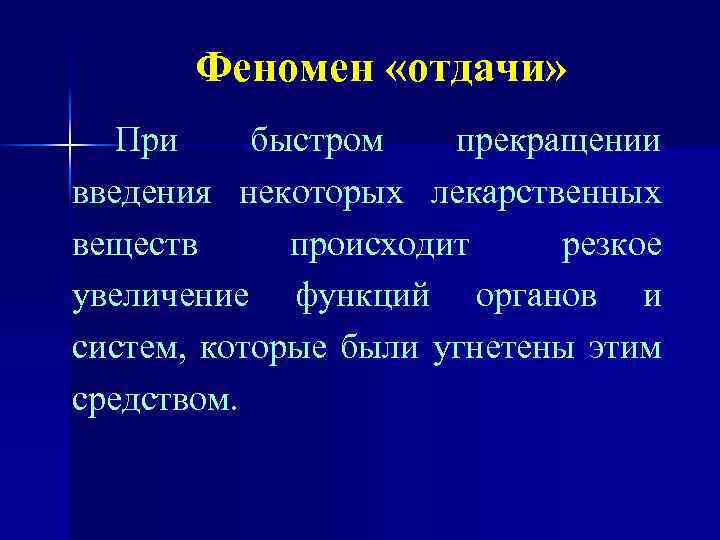 Феномен «отдачи»

При быстром прекращении введения некоторых лекарственных веществ происходит резкое увеличение функций органов и систем, которые были угнетены этим средством.